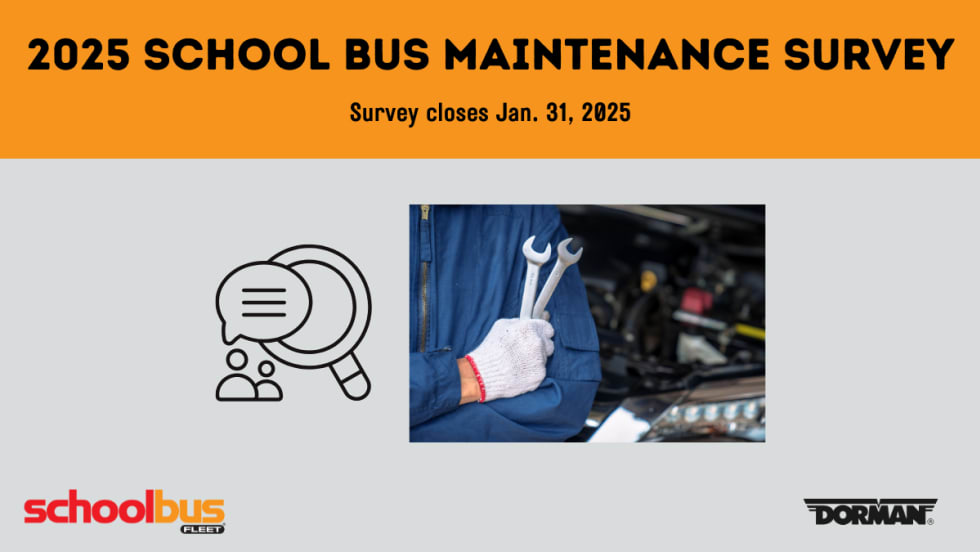 2025 SCHOOL BUS MAINTENANCE SURVEY

Survey closes Jan. 31, 2025

schoolbus FLEET

DORMAN®